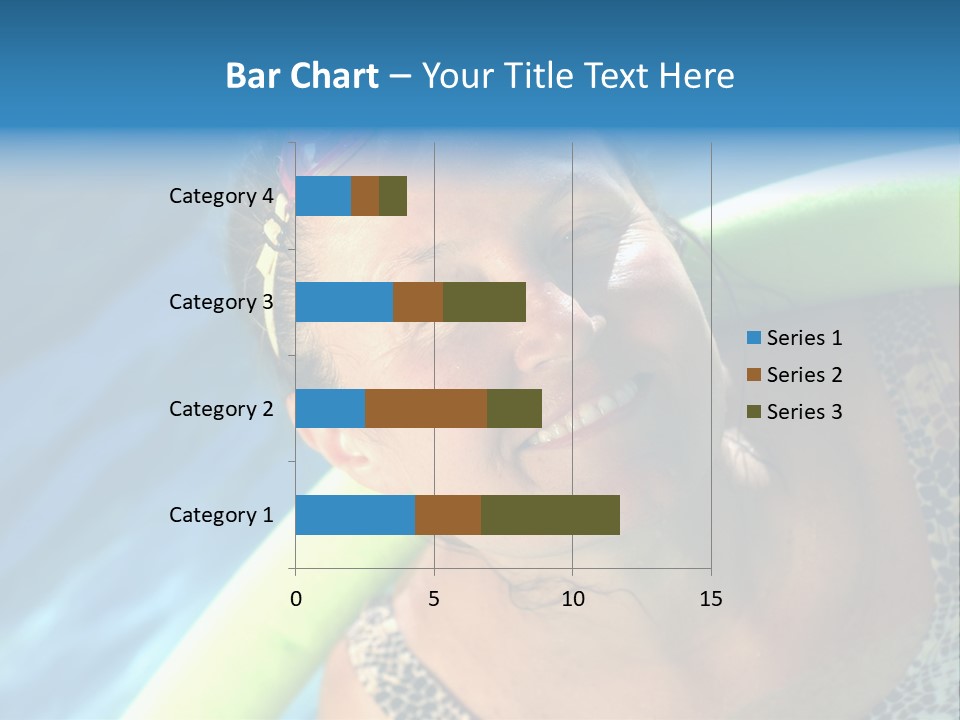 Bar Chart – Your Title Text Here

Category 4
Category 3
Category 2
Category 1

0
5
10
15

Series 1
Series 2
Series 3